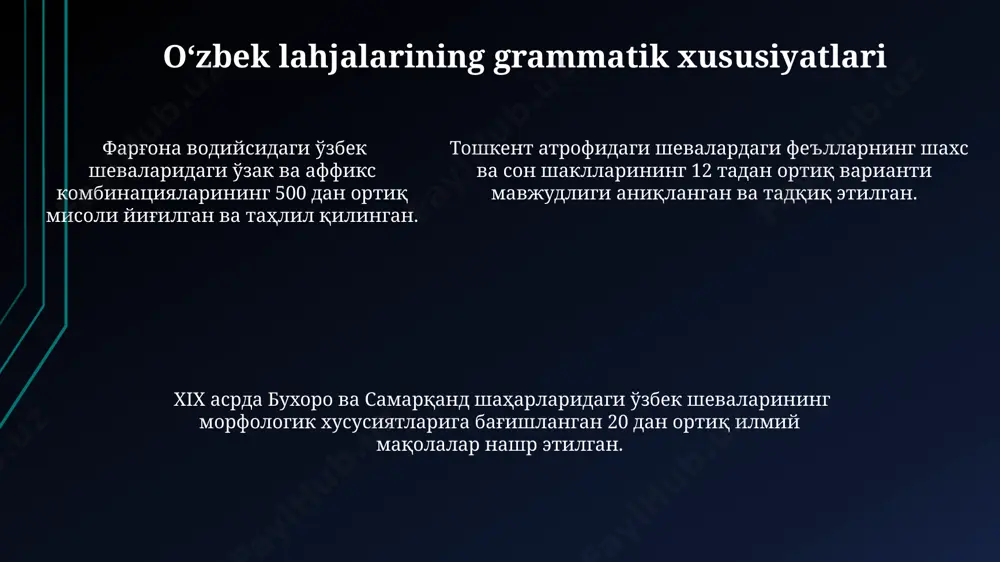 Oʻzbek lahjalarining grammatik xususiyatlari

Фарғона водийсидаги ўзбек шеваларидаги ўзак ва аффикс комбинацияларининг 500 дан ортиқ мисоли йиғилган ва таҳлил қилинган.

Тошкент атрофидаги шевалардаги феълларнинг шахс ва сон шаклларининг 12 тадан ортиқ варианти мавжудлиги аниқланган ва тадқиқ этилган.

XIX асрда Бухоро ва Самарқанд шаҳарларидаги ўзбек шеваларининг морфологик хусусиятларига бағишланган 20 дан ортиқ илмий мақолалар нашр этилган.